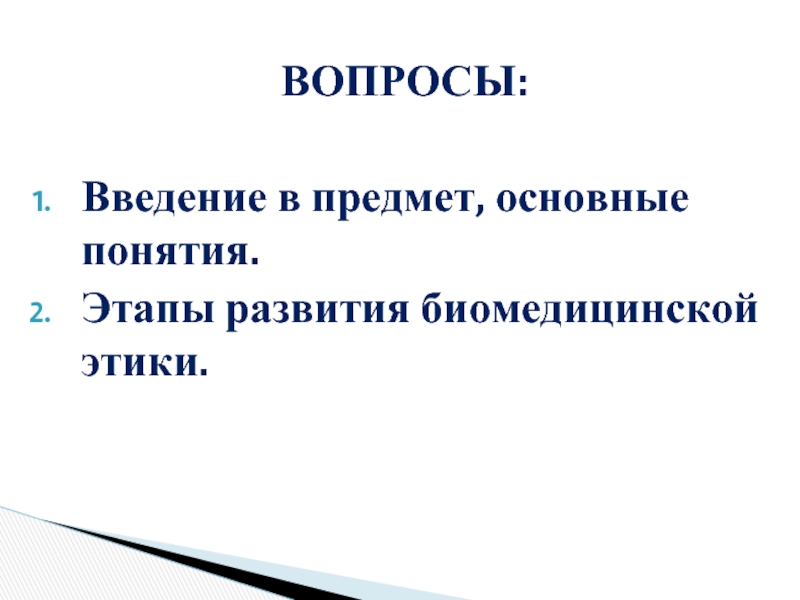 ВОПРОСЫ:

1. Введение в предмет, основные понятия.
2. Этапы развития биомедицинской этики.